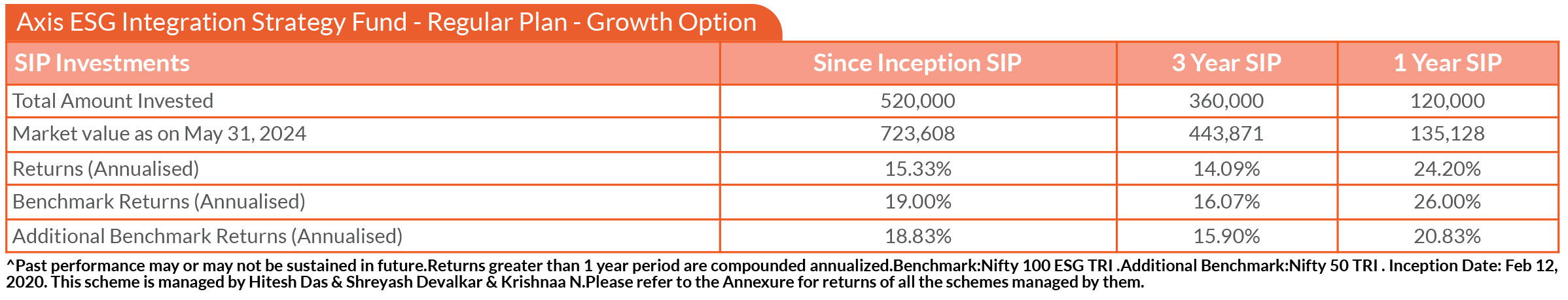 Axis ESG Integration Strategy Fund - Regular Plan - Growth Option

| SIP Investments | Since Inception SIP | 3 Year SIP | 1 Year SIP |
|---|---|---|---|
| Total Amount Invested | 520,000 | 360,000 | 120,000 |
| Market value as on May 31, 2024 | 723,608 | 443,871 | 135,128 |
| Returns (Annualised) | 15.33% | 14.09% | 24.20% |
| Benchmark Returns (Annualised) | 19.00% | 16.07% | 26.00% |
| Additional Benchmark Returns (Annualised) | 18.83% | 15.90% | 20.83% |

^Past performance may or may not be sustained in future.Returns greater than 1 year period are compounded annualized.Benchmark:Nifty 100 ESG TRI .Additional Benchmark:Nifty 50 TRI . Inception Date: Feb 12, 2020. This scheme is managed by Hitesh Das & Shreyash Devalkar & Krishnaa N.Please refer to the Annexure for returns of all the schemes managed by them.